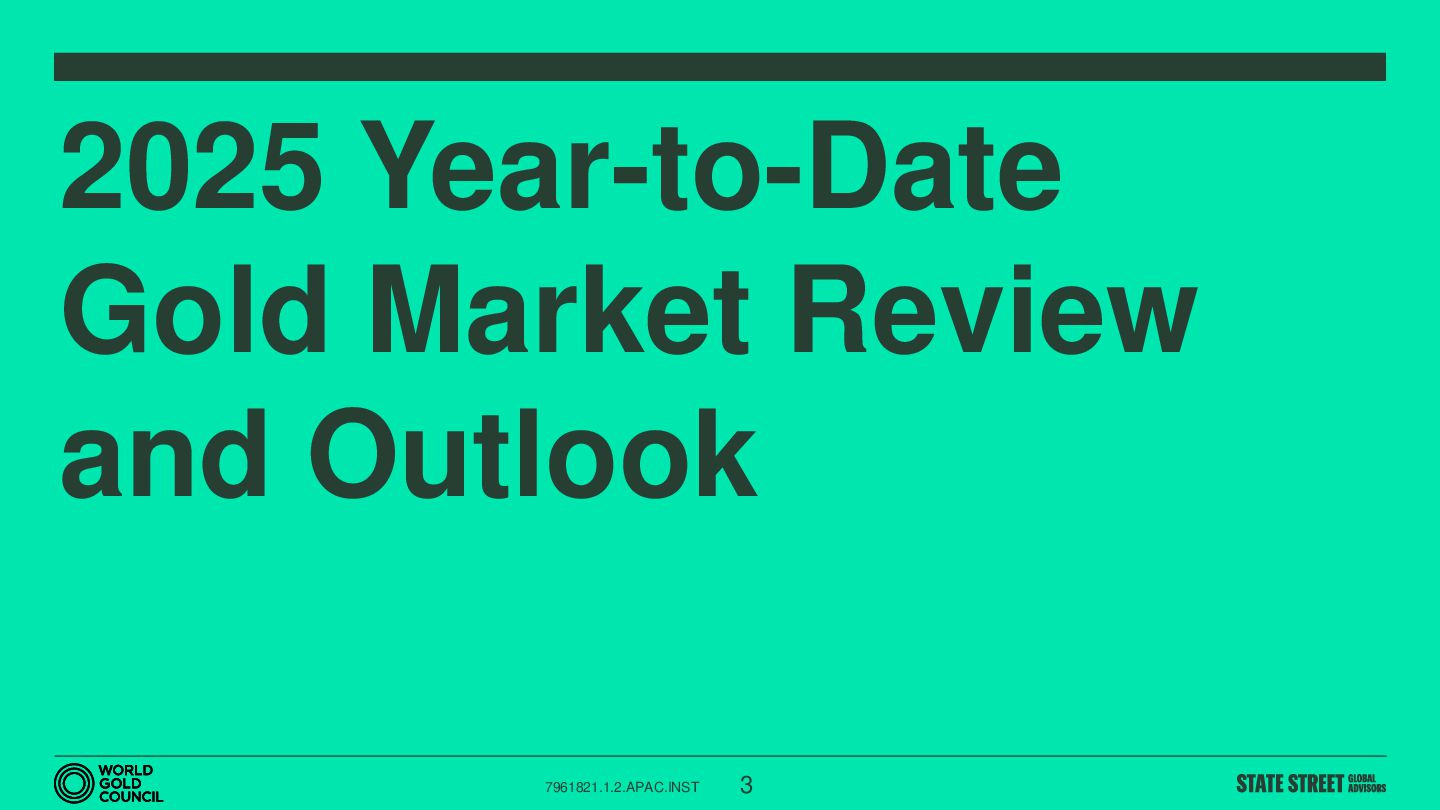 2025 Year-to-Date Gold Market Review and Outlook

WORLD GOLD COUNCIL

7961821.1.2.APAC.INST

3

STATE STREET GLOBAL ADVISORS